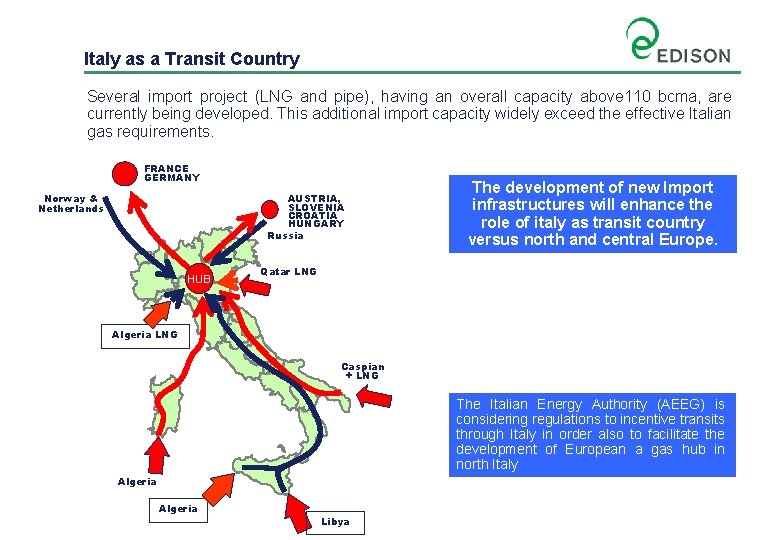 Italy as a Transit Country

EDISON

Several import project (LNG and pipe), having an overall capacity above110 bcma, are currently being developed. This additional import capacity widely exceed the effective Italian gas requirements.

FRANCE
GERMANY

Norway &
Netherlands

AUSTRIA,
SLOVENIA
CROATIA
HUNGARY

Russia

Qatar LNG

HUB

Algeria LNG

Caspian
+ LNG

Algeria

Algeria

Libya

The development of new Import infrastructures will enhance the role of italy as transit country versus north and central Europe.

The Italian Energy Authority (AEEG) is considering regulations to incentive transits through Italy in order also to facilitate the development of European a gas hub in north Italy